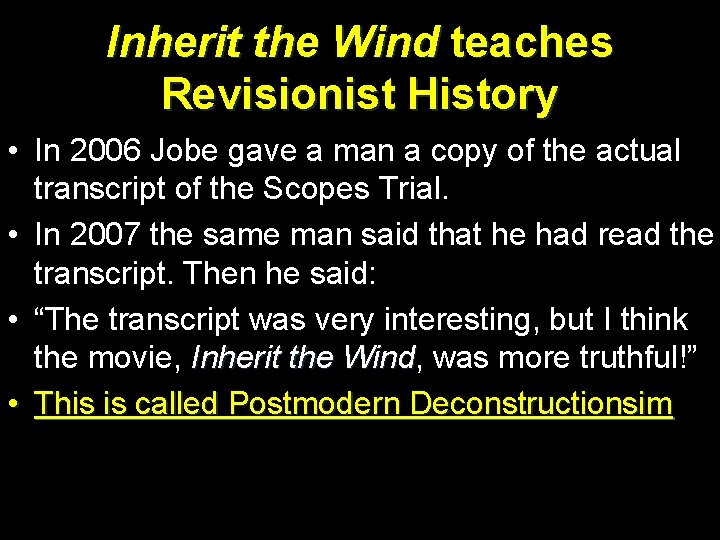 Inherit the Wind teaches Revisionist History

• In 2006 Jobe gave a man a copy of the actual transcript of the Scopes Trial.

• In 2007 the same man said that he had read the transcript. Then he said:

• “The transcript was very interesting, but I think the movie, Inherit the Wind, was more truthful!”

• This is called Postmodern Deconstructionsim